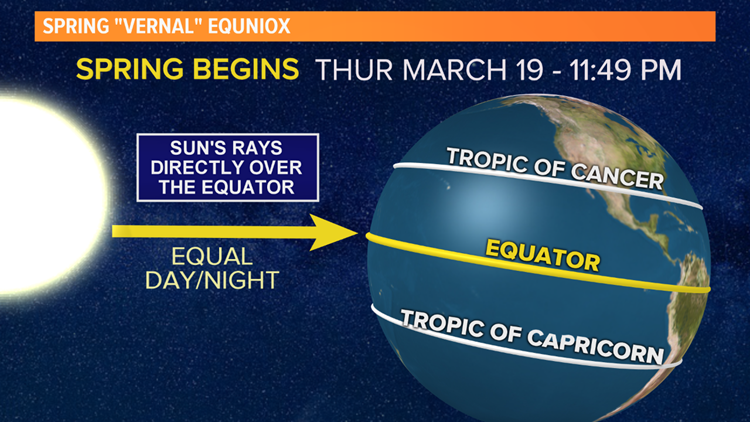 SPRING "VERNAL" EQUNIOX

SPRING BEGINS THUR MARCH 19 - 11:49 PM

SUN'S RAYS DIRECTLY OVER THE EQUATOR

EQUAL DAY/NIGHT

TROPIC OF CANCER

EQUATOR

TROPIC OF CAPRICORN